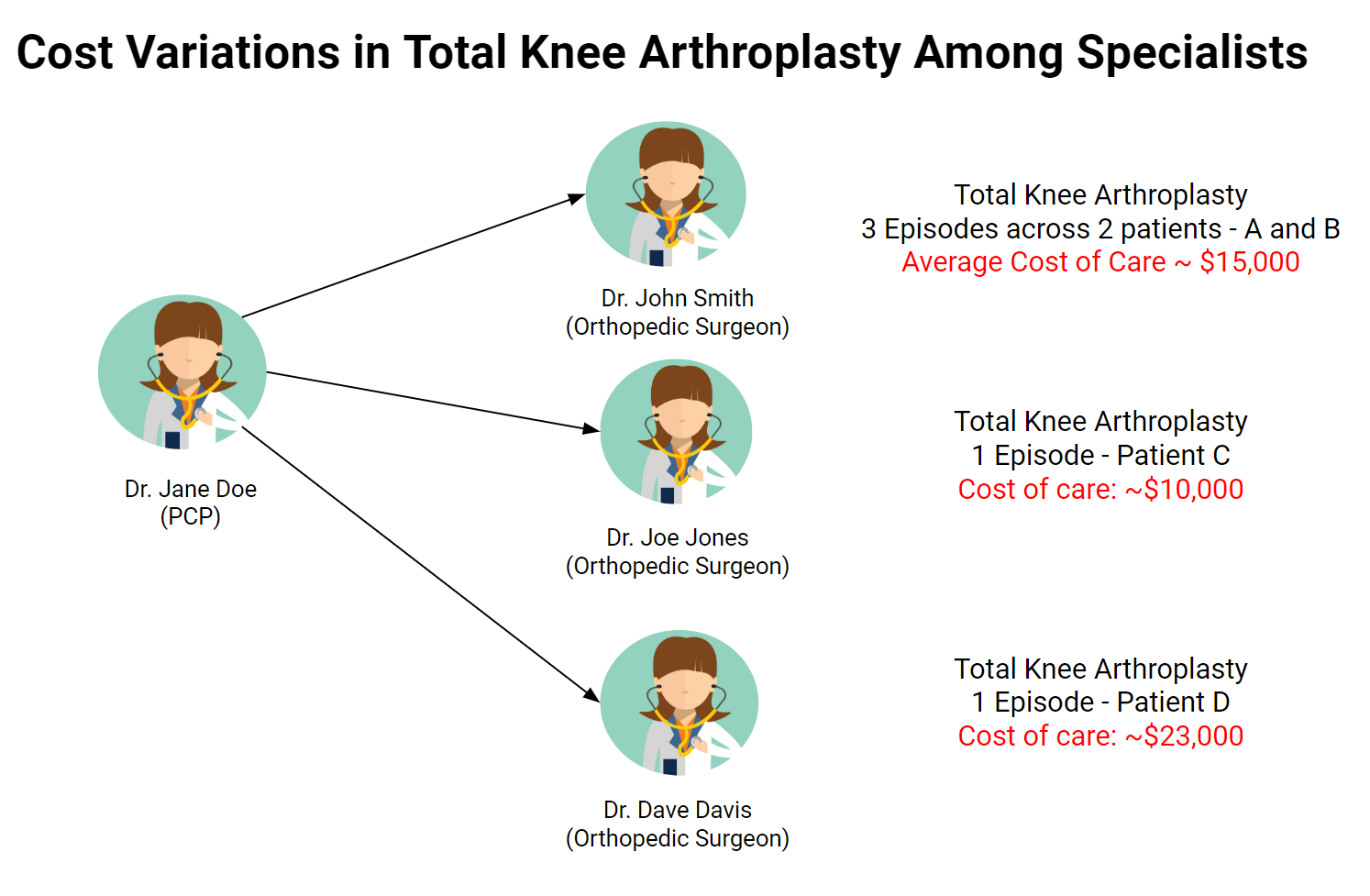 Cost Variations in Total Knee Arthroplasty Among Specialists

Dr. Jane Doe
(PCP)

Dr. John Smith
(Orthopedic Surgeon)

Total Knee Arthroplasty
3 Episodes across 2 patients - A and B
Average Cost of Care ~ \$15,000

Dr. Joe Jones
(Orthopedic Surgeon)

Total Knee Arthroplasty
1 Episode - Patient C
Cost of care: ~\$10,000

Dr. Dave Davis
(Orthopedic Surgeon)

Total Knee Arthroplasty
1 Episode - Patient D
Cost of care: ~\$23,000